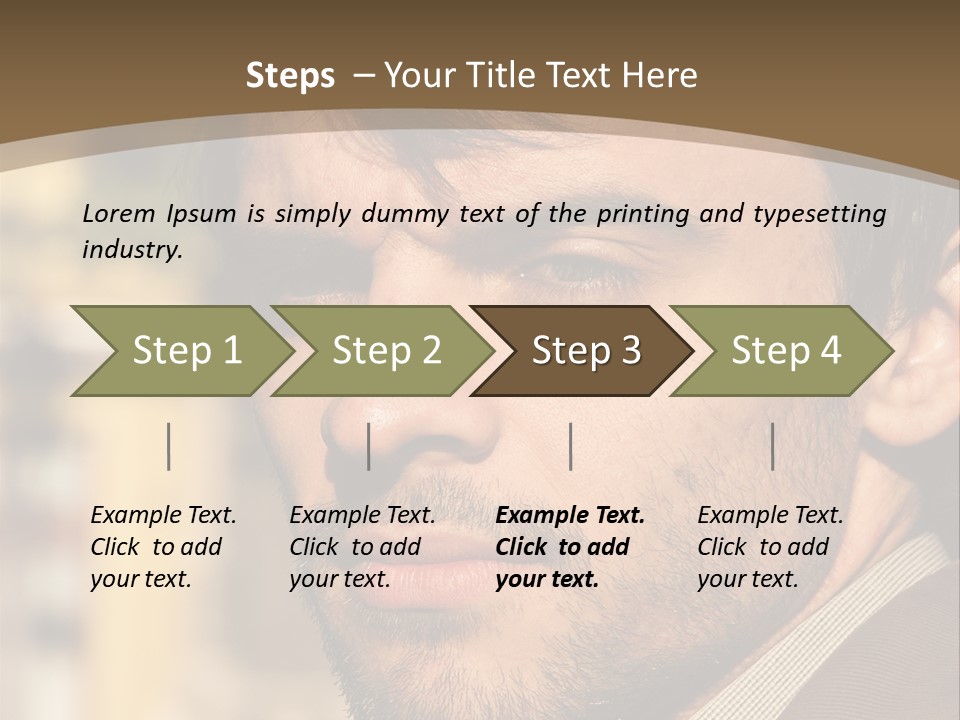 Steps – Your Title Text Here

Lorem Ipsum is simply dummy text of the printing and typesetting industry.

Step 1

Step 2

Step 3

Step 4

Example Text. Click to add your text.

Example Text. Click to add your text.

Example Text. Click to add your text.

Example Text. Click to add your text.